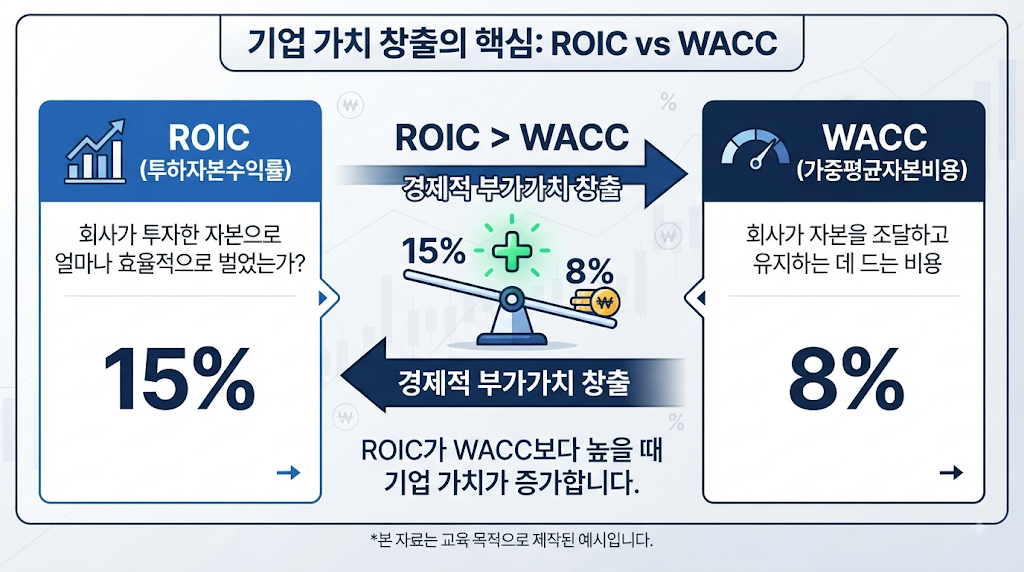 기업 가치 창출의 핵심: ROIC vs WACC

ROIC
(투하자본수익률)

회사가 투자한 자본으로 얼마나 효율적으로 벌었는가?

15%

ROIC > WACC

경제적 부가가치 창출

15%

8%

₩

경제적 부가가치 창출

ROIC가 WACC보다 높을 때 기업 가치가 증가합니다.

WACC
(가중평균자본비용)

회사가 자본을 조달하고 유지하는 데 드는 비용

8%

*본 자료는 교육 목적으로 제작된 예시입니다.